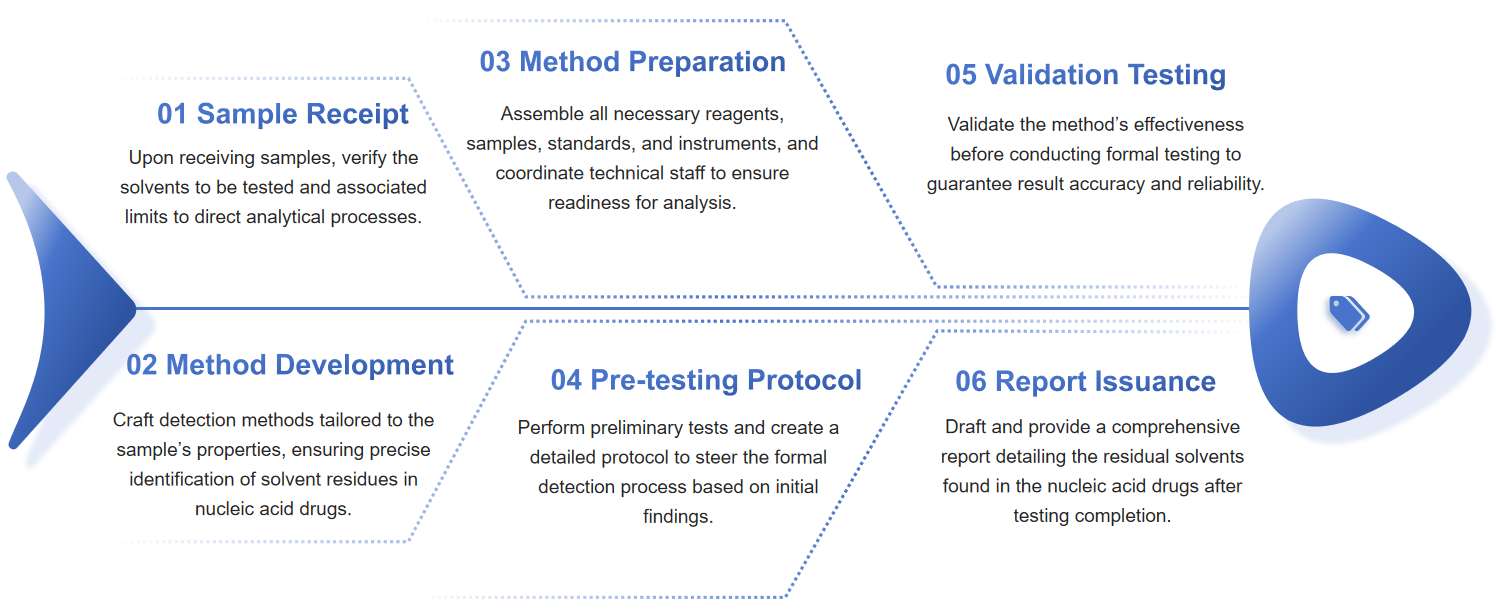 01 Sample Receipt

Upon receiving samples, verify the solvents to be tested and associated limits to direct analytical processes.

02 Method Development

Craft detection methods tailored to the sample's properties, ensuring precise identification of solvent residues in nucleic acid drugs.

03 Method Preparation

Assemble all necessary reagents, samples, standards, and instruments, and coordinate technical staff to ensure readiness for analysis.

04 Pre-testing Protocol

Perform preliminary tests and create a detailed protocol to steer the formal detection process based on initial findings.

05 Validation Testing

Validate the method's effectiveness before conducting formal testing to guarantee result accuracy and reliability.

06 Report Issuance

Draft and provide a comprehensive report detailing the residual solvents found in the nucleic acid drugs after testing completion.